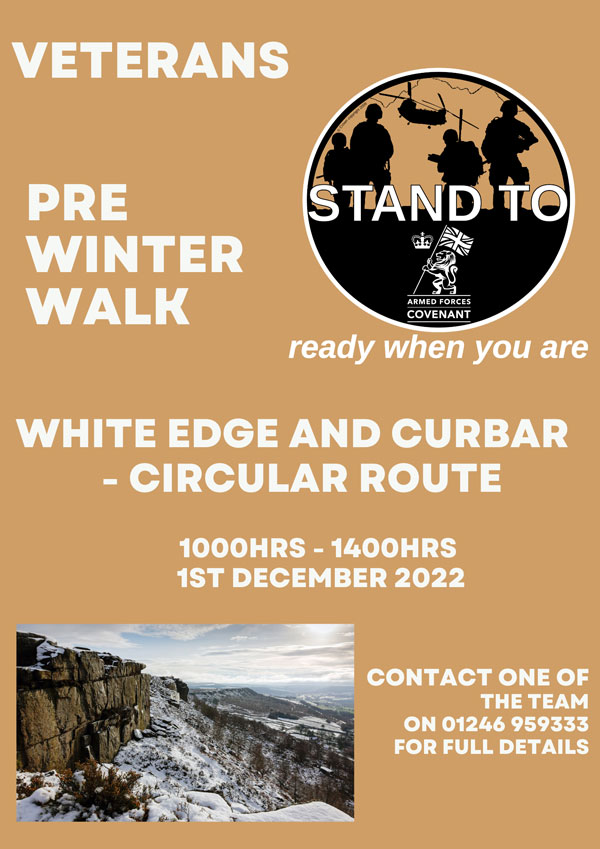 VETERANS

PRE
WINTER
WALK

STAND TO

ARMED FORCES
COVENANT

ready when you are

WHITE EDGE AND CURBAR
- CIRCULAR ROUTE

1000HRS - 1400HRS
1ST DECEMBER 2022

CONTACT ONE OF
THE TEAM
ON 01246 959333
FOR FULL DETAILS